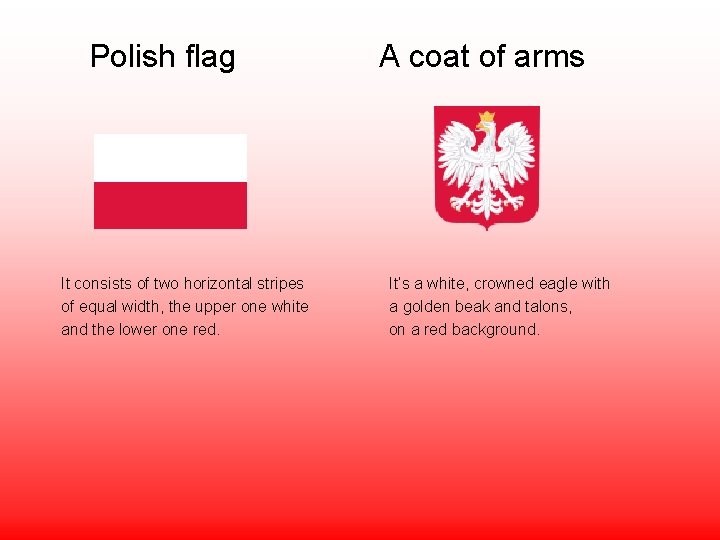 Polish flag

It consists of two horizontal stripes of equal width, the upper one white and the lower one red.

A coat of arms

It's a white, crowned eagle with a golden beak and talons, on a red background.